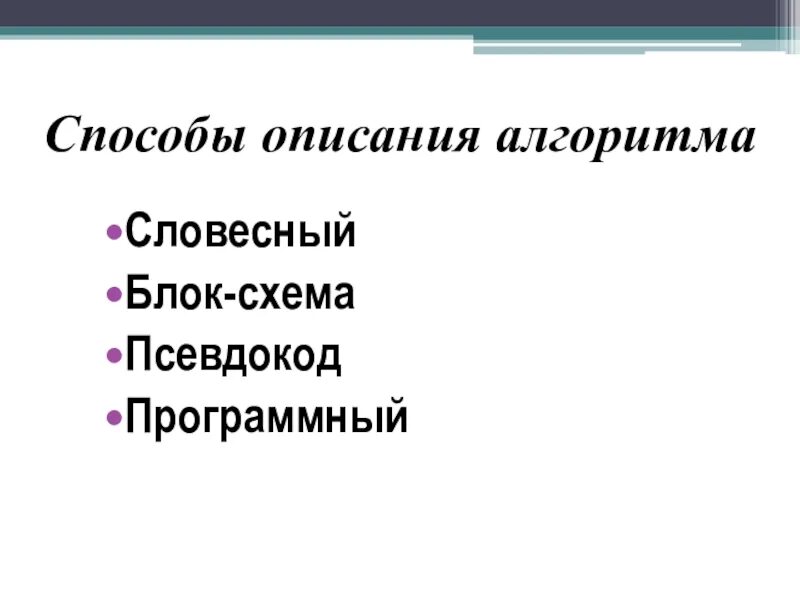 Способы описания алгоритма

•Словесный
•Блок-схема
•Псевдокод
•Программный